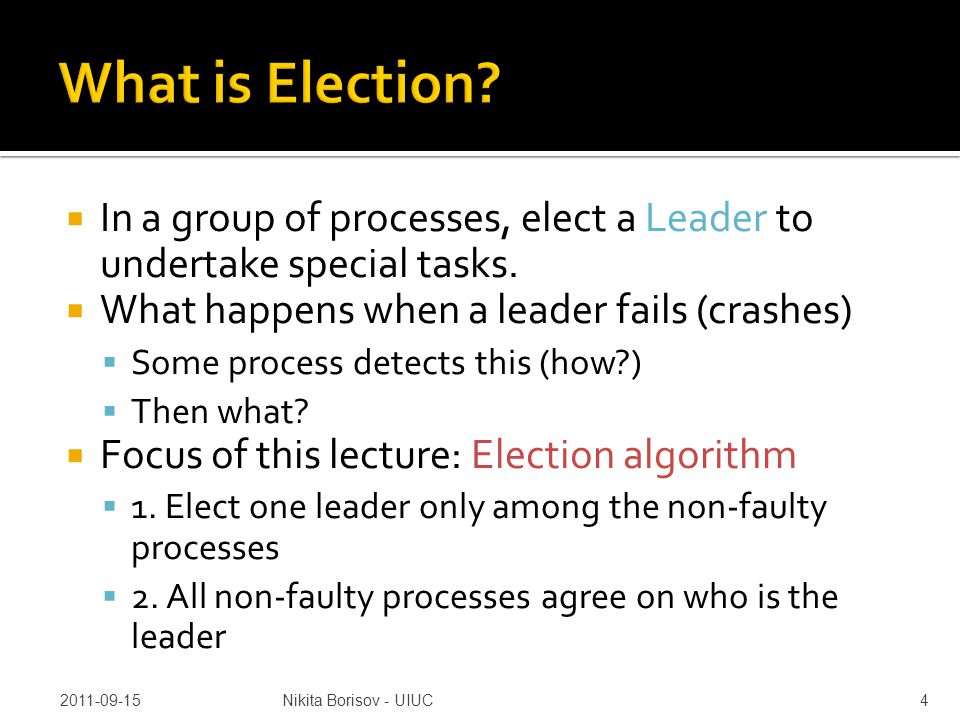 What is Election?

In a group of processes, elect a Leader to undertake special tasks.

What happens when a leader fails (crashes)

Some process detects this (how?)

Then what?

Focus of this lecture: Election algorithm

1. Elect one leader only among the non-faulty processes

2. All non-faulty processes agree on who is the leader

2011-09-15 Nikita Borisov - UIUC 4